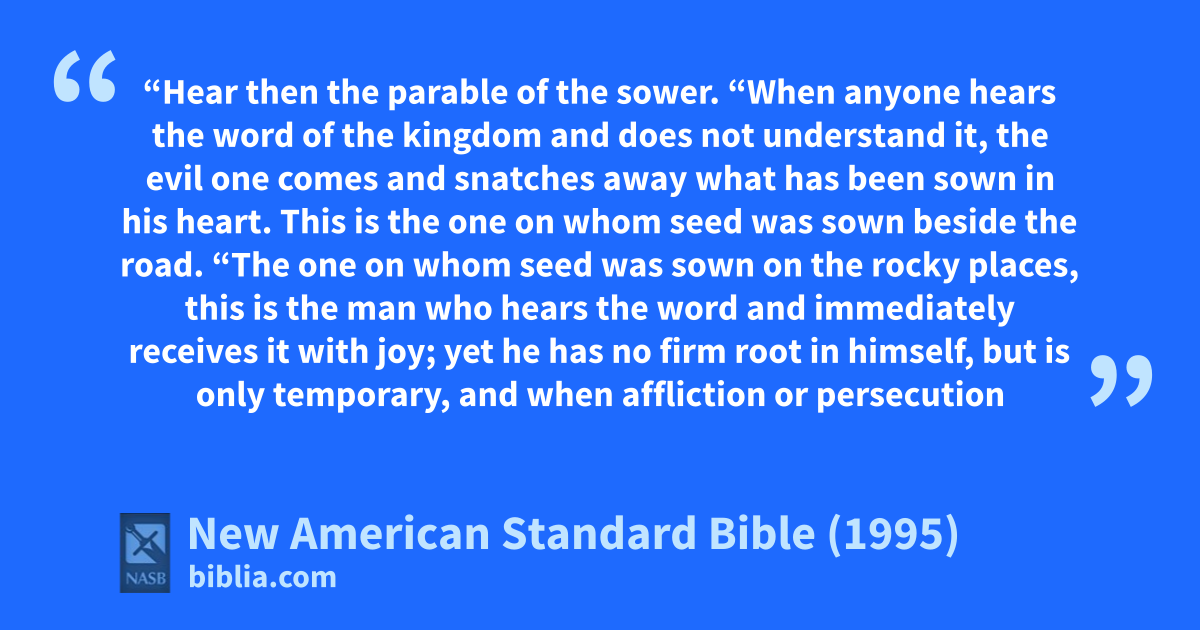 “Hear then the parable of the sower. “When anyone hears the word of the kingdom and does not understand it, the evil one comes and snatches away what has been sown in his heart. This is the one on whom seed was sown beside the road. “The one on whom seed was sown on the rocky places, this is the man who hears the word and immediately receives it with joy; yet he has no firm root in himself, but is only temporary, and when affliction or persecution

NASB

New American Standard Bible (1995)
biblia.com